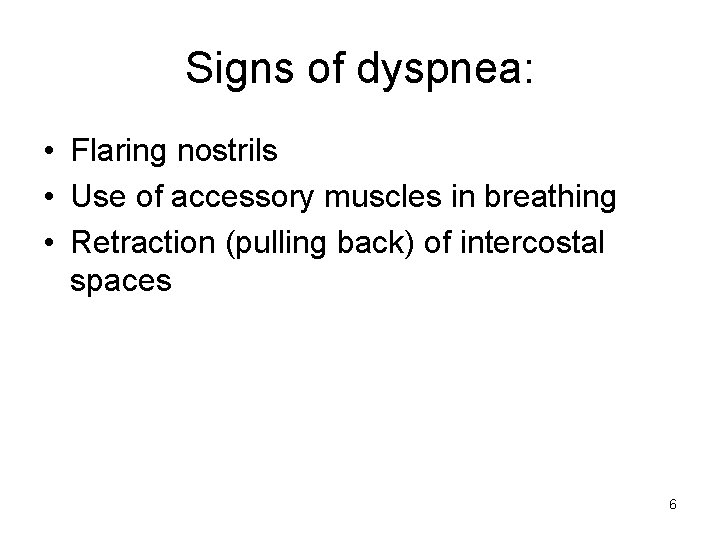 Signs of dyspnea:

• Flaring nostrils
• Use of accessory muscles in breathing
• Retraction (pulling back) of intercostal spaces

6